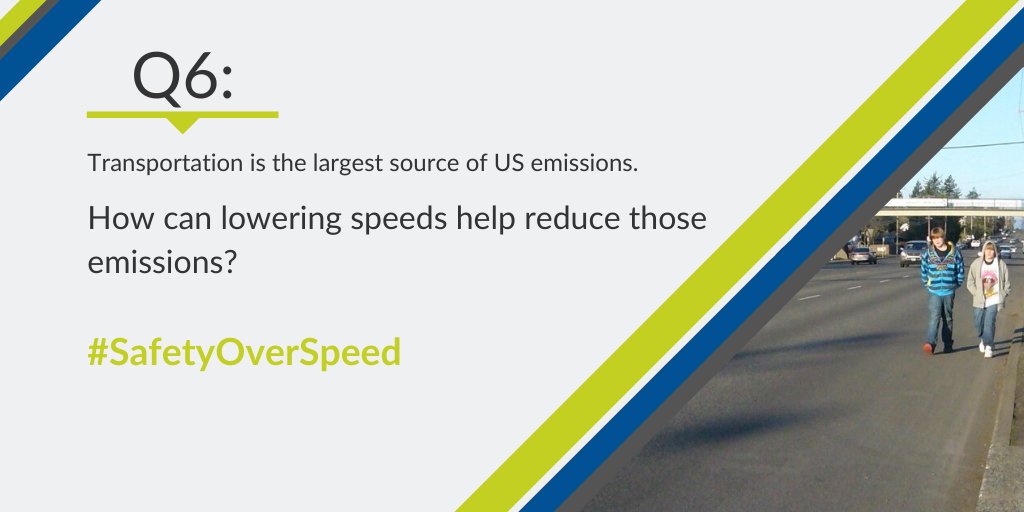 Q6:

Transportation is the largest source of US emissions.

How can lowering speeds help reduce those emissions?

#SafetyOverSpeed